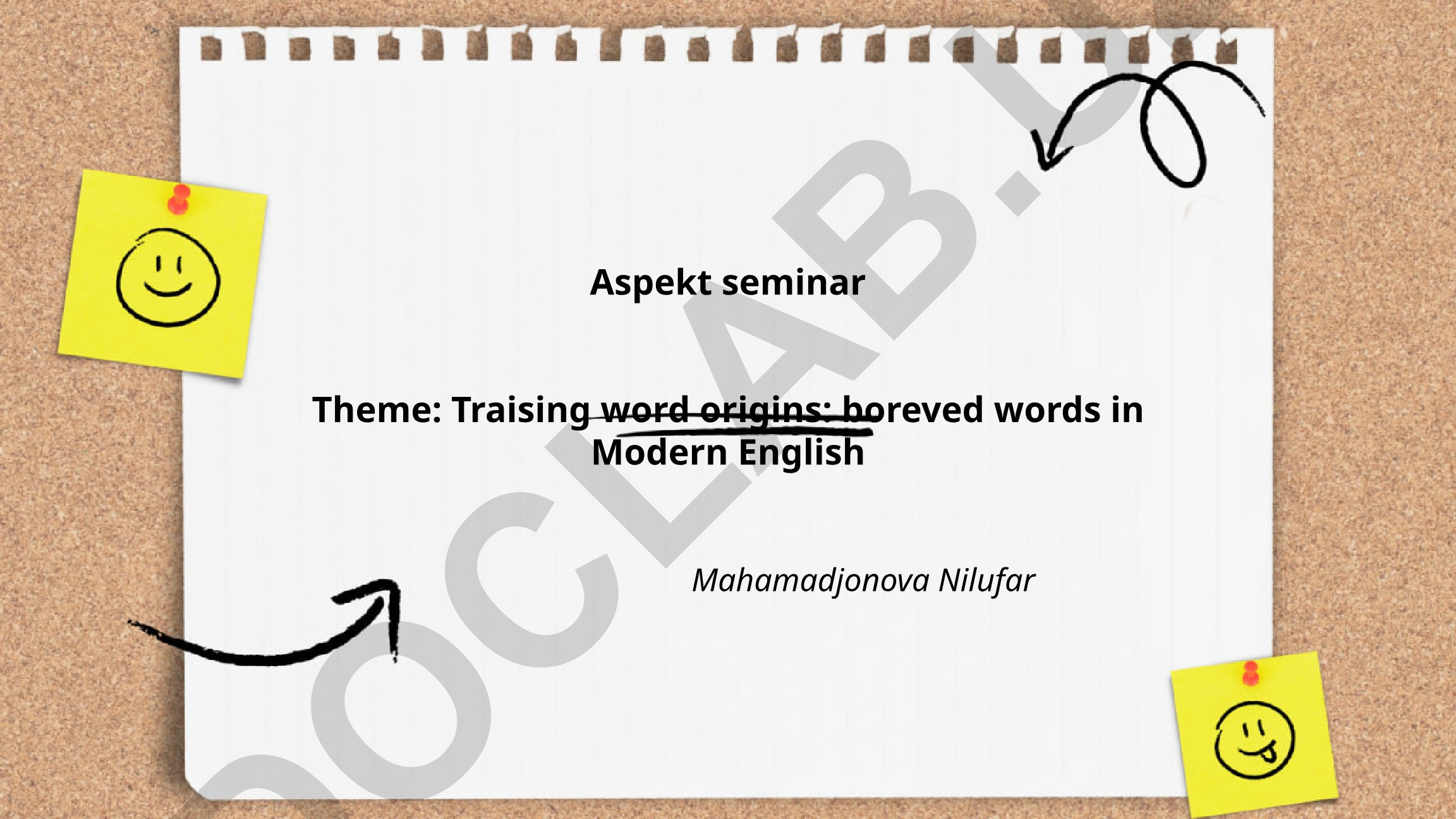 Aspekt seminar

Theme: Traising word origins: boreved words in Modern English

Mahamadjonova Nilufar

DOCLAB.UZ